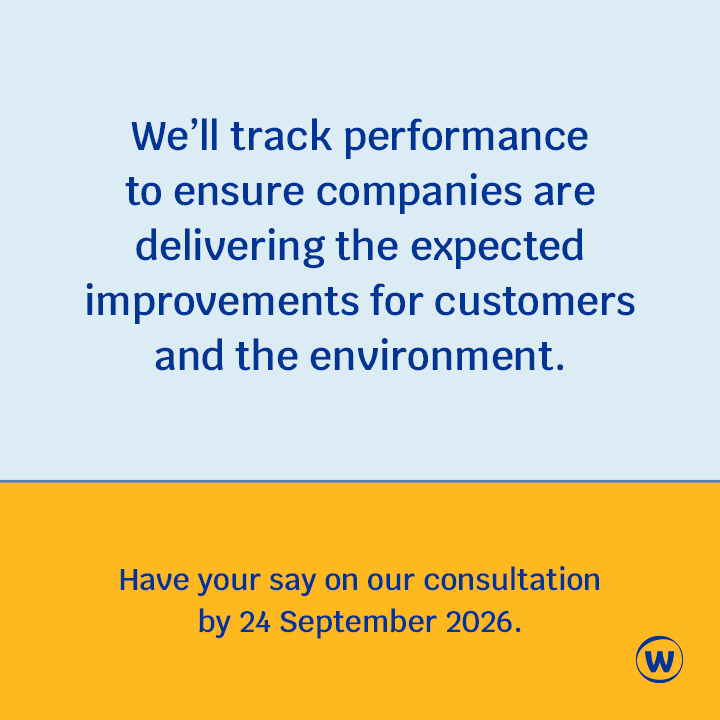 We’ll track performance to ensure companies are delivering the expected improvements for customers and the environment.

Have your say on our consultation by 24 September 2026.

W